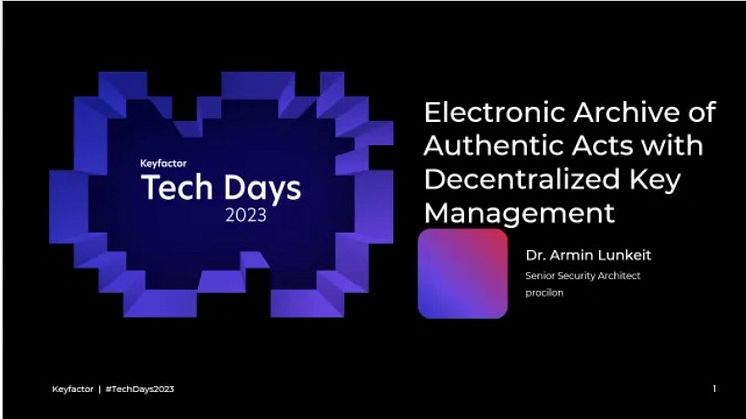 Keyfactor
Tech Days
2023

Electronic Archive of Authentic Acts with Decentralized Key Management

Dr. Armin Lunkeit
Senior Security Architect
procilon

Keyfactor | #TechDays2023

1